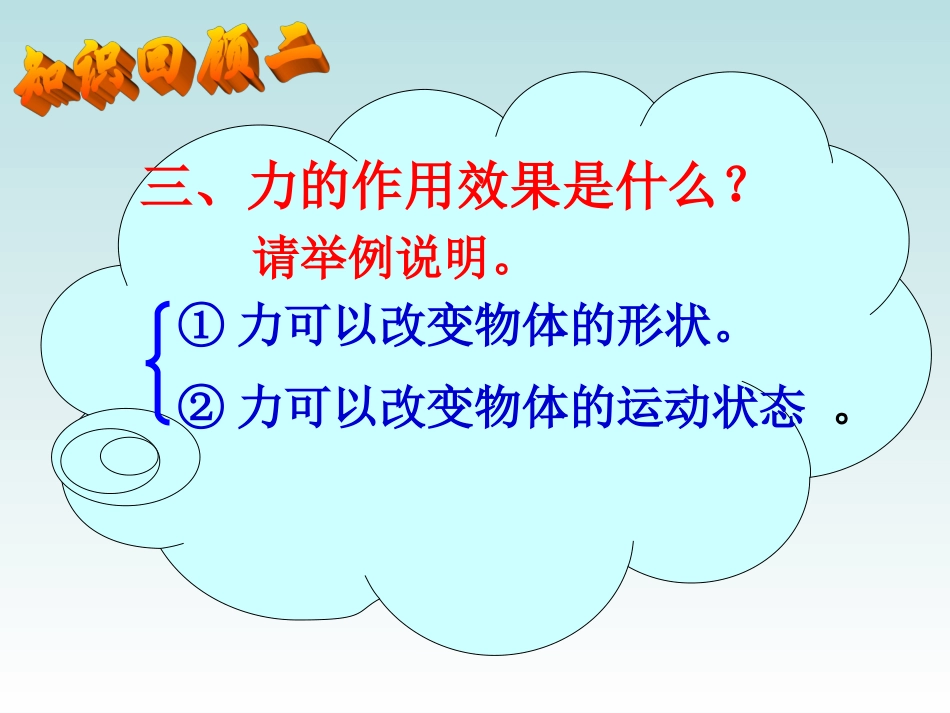 知识回顾二

三、力的作用效果是什么？
请举例说明。

① 力可以改变物体的形状。
② 力可以改变物体的运动状态 。